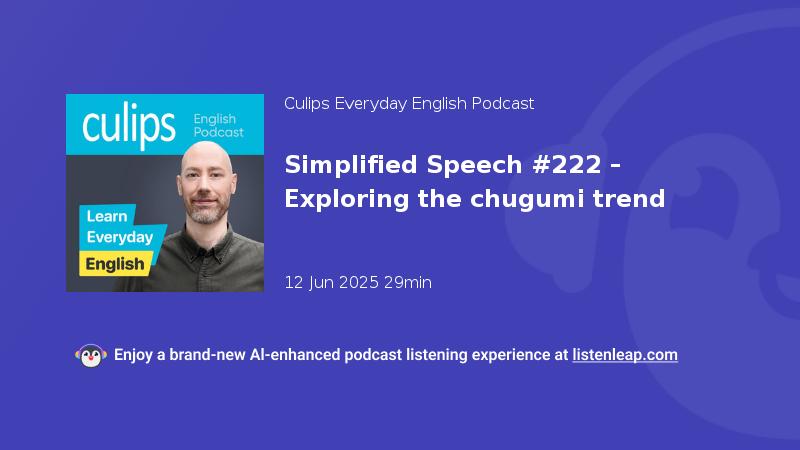 culips English Podcast

Learn Everyday English

Culips Everyday English Podcast

Simplified Speech #222 - Exploring the chugumi trend

12 Jun 2025 29min

Enjoy a brand-new AI-enhanced podcast listening experience at listenleap.com